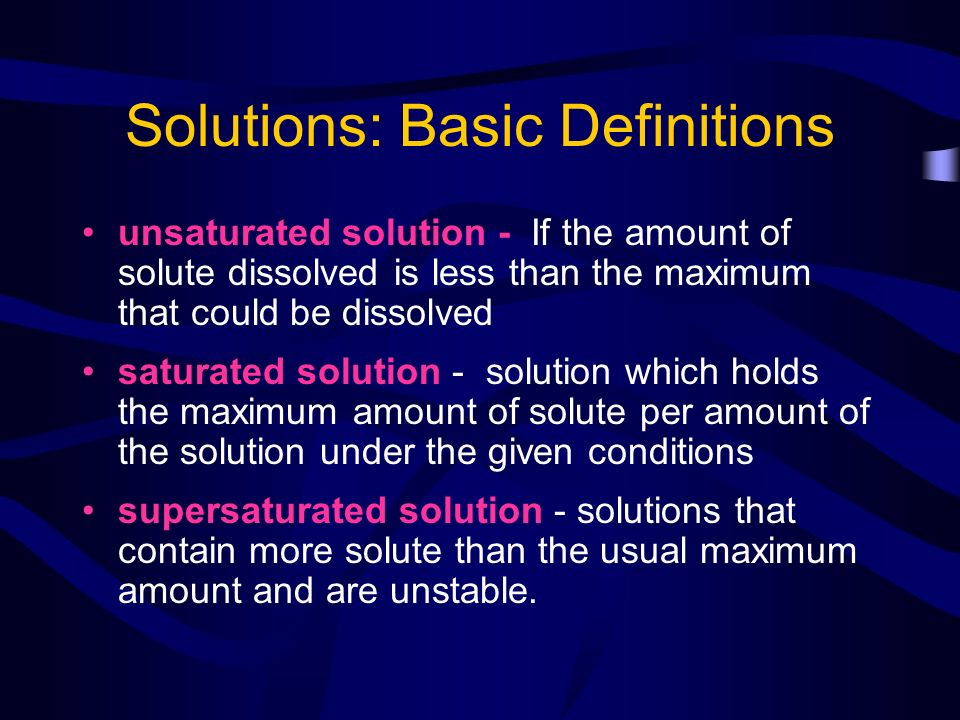 Solutions: Basic Definitions

• unsaturated solution - If the amount of solute dissolved is less than the maximum that could be dissolved

• saturated solution - solution which holds the maximum amount of solute per amount of the solution under the given conditions

• supersaturated solution - solutions that contain more solute than the usual maximum amount and are unstable.